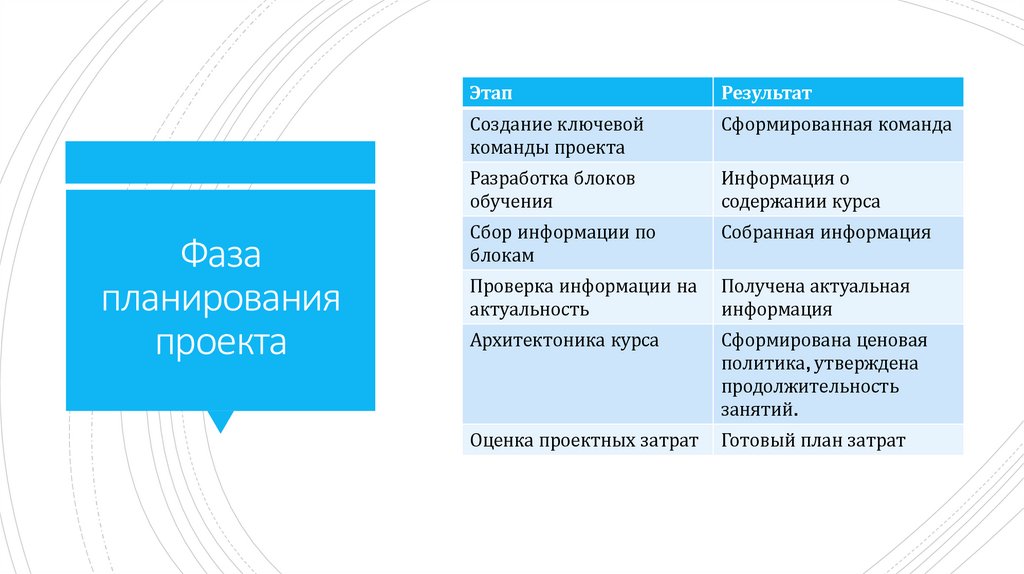 Фаза планирования проекта

| Этап | Результат |
|---|---|
| Создание ключевой команды проекта | Сформированная команда |
| Разработка блоков обучения | Информация о содержании курса |
| Сбор информации по блокам | Собранная информация |
| Проверка информации на актуальность | Получена актуальная информация |
| Архитектоника курса | Сформирована ценовая политика, утверждена продолжительность занятий. |
| Оценка проектных затрат | Готовый план затрат |